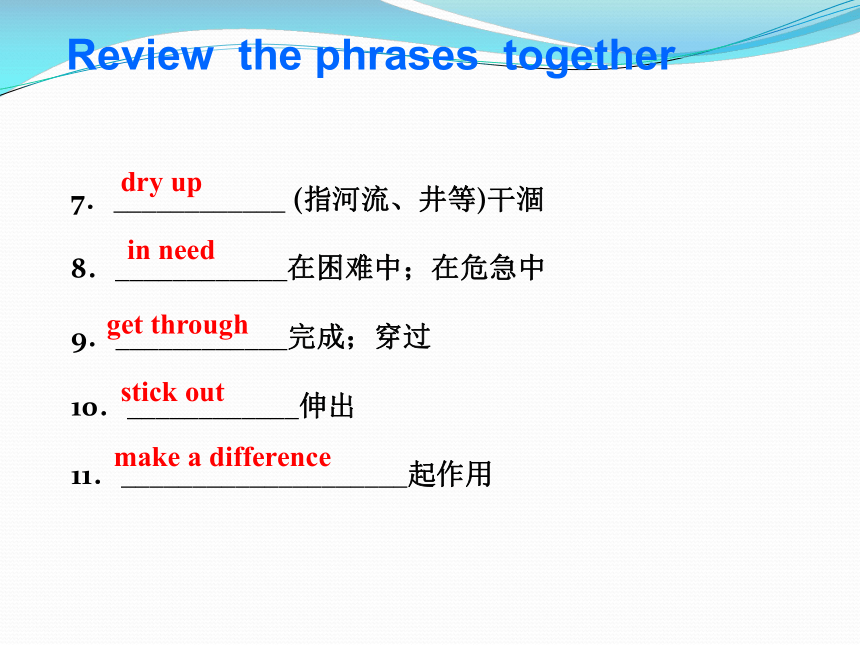 Review the phrases together

7. dry up (指河流、井等)干涸

8. in need 在困难中；在危急中

9. get through 完成；穿过

10. stick out 伸出

11. make a difference 起作用